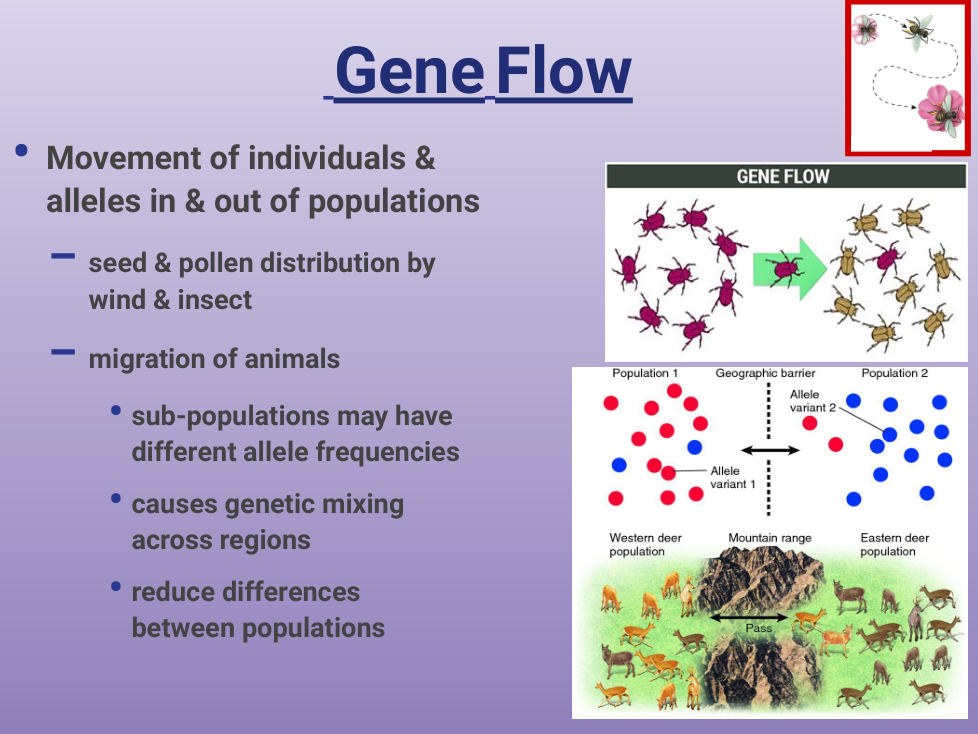 Gene Flow

• Movement of individuals & alleles in & out of populations

– seed & pollen distribution by wind & insect

– migration of animals

• sub-populations may have different allele frequencies

• causes genetic mixing across regions

• reduce differences between populations

GENE FLOW

Population 1

Geographic barrier

Population 2

Allele variant 2

Allele variant 1

Western deer population

Mountain range

Eastern deer population

Pass